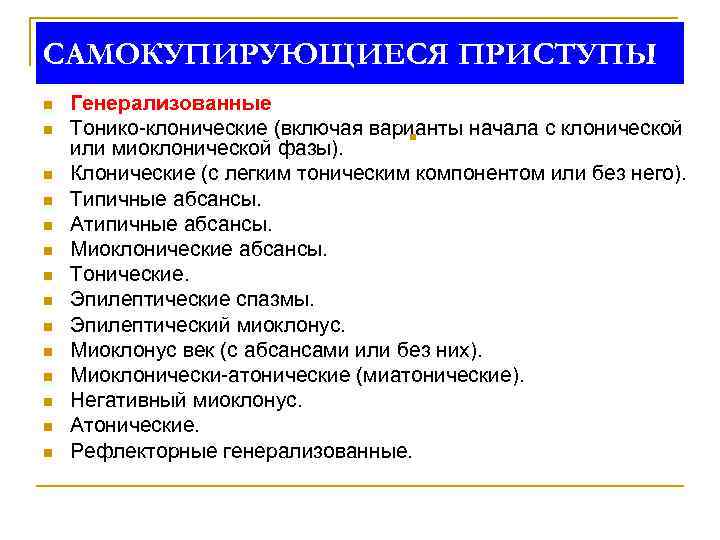 САМОКУПИРУЮЩИЕСЯ ПРИСТУПЫ

- Генерализованные
- Тонико-клонические (включая варианты начала с клонической или миоклонической фазы).
- Клонические (с легким тоническим компонентом или без него).
- Типичные абсансы.
- Атипичные абсансы.
- Миоклонические абсансы.
- Тонические.
- Эпилептические спазмы.
- Эпилептический миоклонус.
- Миоклонус век (с абсансами или без них).
- Миоклонически-атонические (миатонические).
- Негативный миоклонус.
- Атонические.
- Рефлекторные генерализованные.